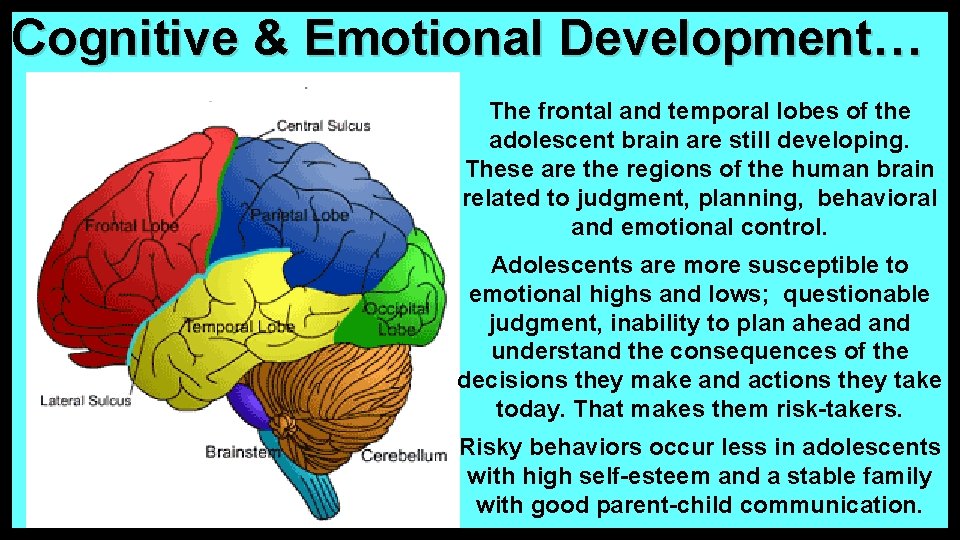 Cognitive & Emotional Development…

Central Sulcus
Frontal Lobe
Parietal Lobe
Occipital Lobe
Temporal Lobe
Lateral Sulcus
Brainstem
Cerebellum

The frontal and temporal lobes of the adolescent brain are still developing. These are the regions of the human brain related to judgment, planning, behavioral and emotional control.

Adolescents are more susceptible to emotional highs and lows; questionable judgment, inability to plan ahead and understand the consequences of the decisions they make and actions they take today. That makes them risk-takers.

Risky behaviors occur less in adolescents with high self-esteem and a stable family with good parent-child communication.